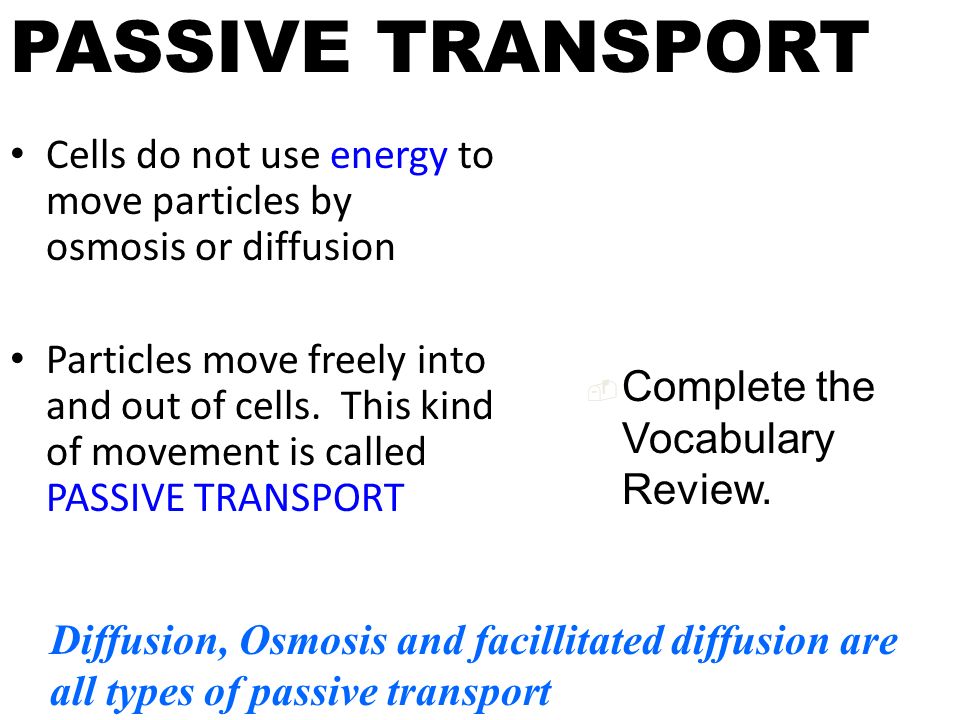 PASSIVE TRANSPORT

• Cells do not use energy to move particles by osmosis or diffusion

• Particles move freely into and out of cells. This kind of movement is called PASSIVE TRANSPORT

Complete the Vocabulary Review.

Diffusion, Osmosis and facillitated diffusion are all types of passive transport